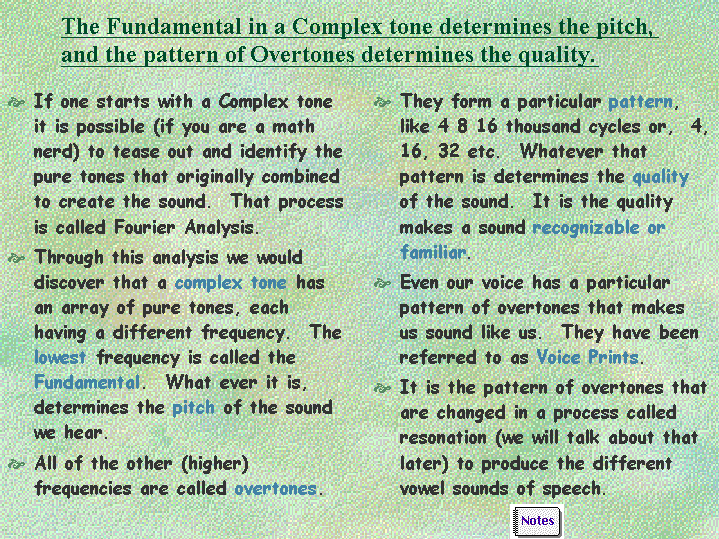 The Fundamental in a Complex tone determines the pitch, and the pattern of Overtones determines the quality.

If one starts with a Complex tone it is possible (if you are a math nerd) to tease out and identify the pure tones that originally combined to create the sound. That process is called Fourier Analysis.

Through this analysis we would discover that a complex tone has an array of pure tones, each having a different frequency. The lowest frequency is called the Fundamental. What ever it is, determines the pitch of the sound we hear.

All of the other (higher) frequencies are called overtones.

They form a particular pattern, like 4 8 16 thousand cycles or, 4, 16, 32 etc. Whatever that pattern is determines the quality of the sound. It is the quality makes a sound recognizable or familiar.

Even our voice has a particular pattern of overtones that makes us sound like us. They have been referred to as Voice Prints.

It is the pattern of overtones that are changed in a process called resonation (we will talk about that later) to produce the different vowel sounds of speech.

Notes